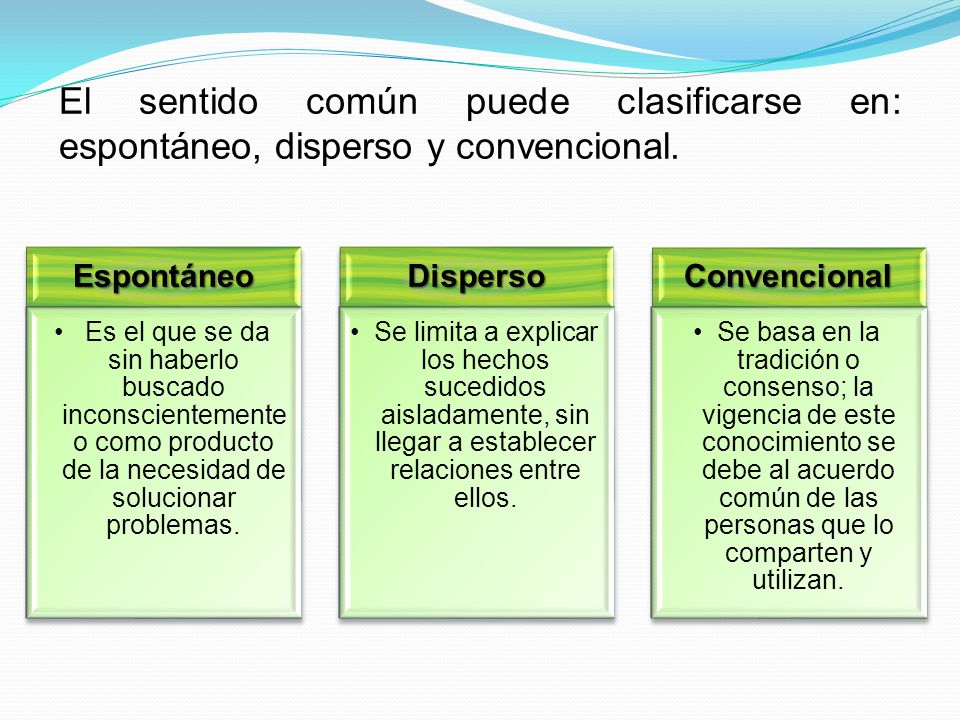 El sentido común puede clasificarse en: espontáneo, disperso y convencional.

Espontáneo

• Es el que se da sin haberlo buscado inconscientemente o como producto de la necesidad de solucionar problemas.

Disperso

• Se limita a explicar los hechos sucedidos aisladamente, sin llegar a establecer relaciones entre ellos.

Convencional

• Se basa en la tradición o consenso; la vigencia de este conocimiento se debe al acuerdo común de las personas que lo comparten y utilizan.